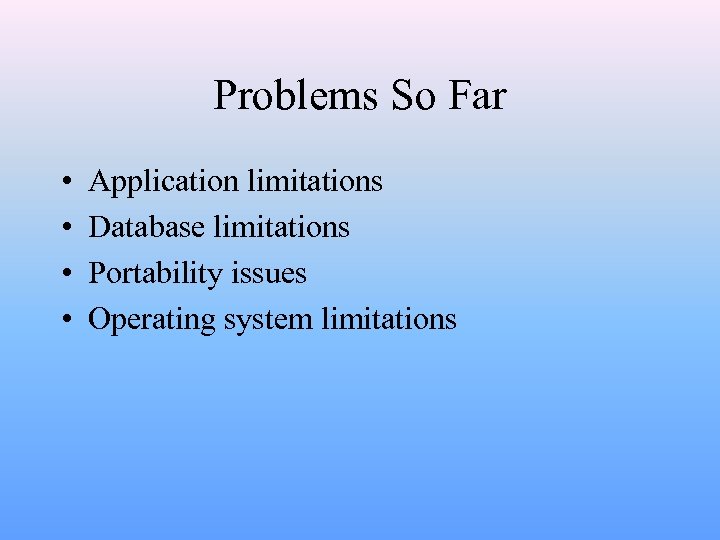 Problems So Far

• Application limitations
• Database limitations
• Portability issues
• Operating system limitations